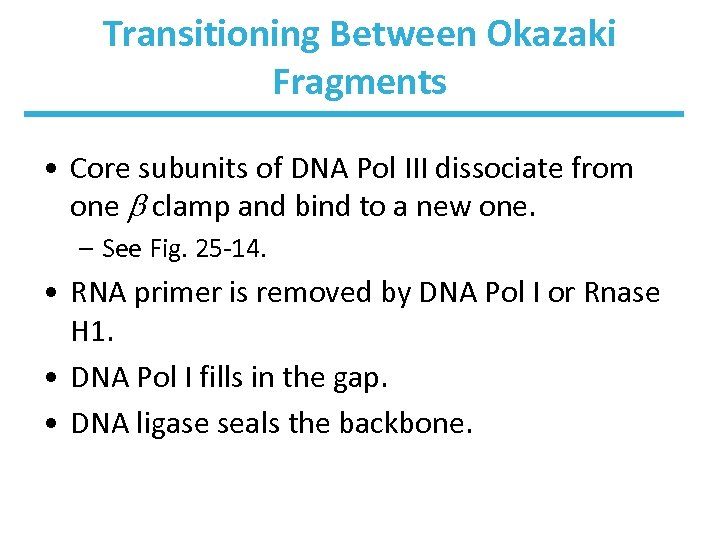 Transitioning Between Okazaki Fragments

• Core subunits of DNA Pol III dissociate from one $\beta$ clamp and bind to a new one.
– See Fig. 25-14.

• RNA primer is removed by DNA Pol I or Rnase H1.

• DNA Pol I fills in the gap.

• DNA ligase seals the backbone.